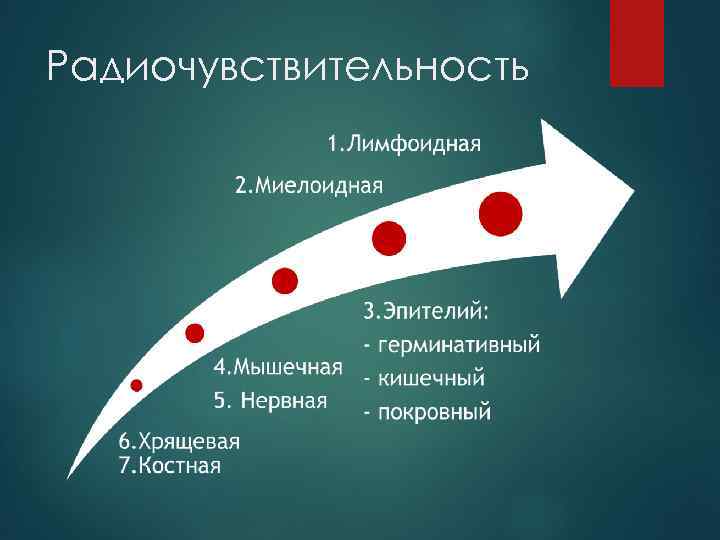 Радиочувствительность

1.Лимфоидная

2.Миелоидная

3.Эпителий:
- герминативный
- кишечный
- покровный

4.Мышечная
5. Нервная

6.Хрящевая
7.Костная